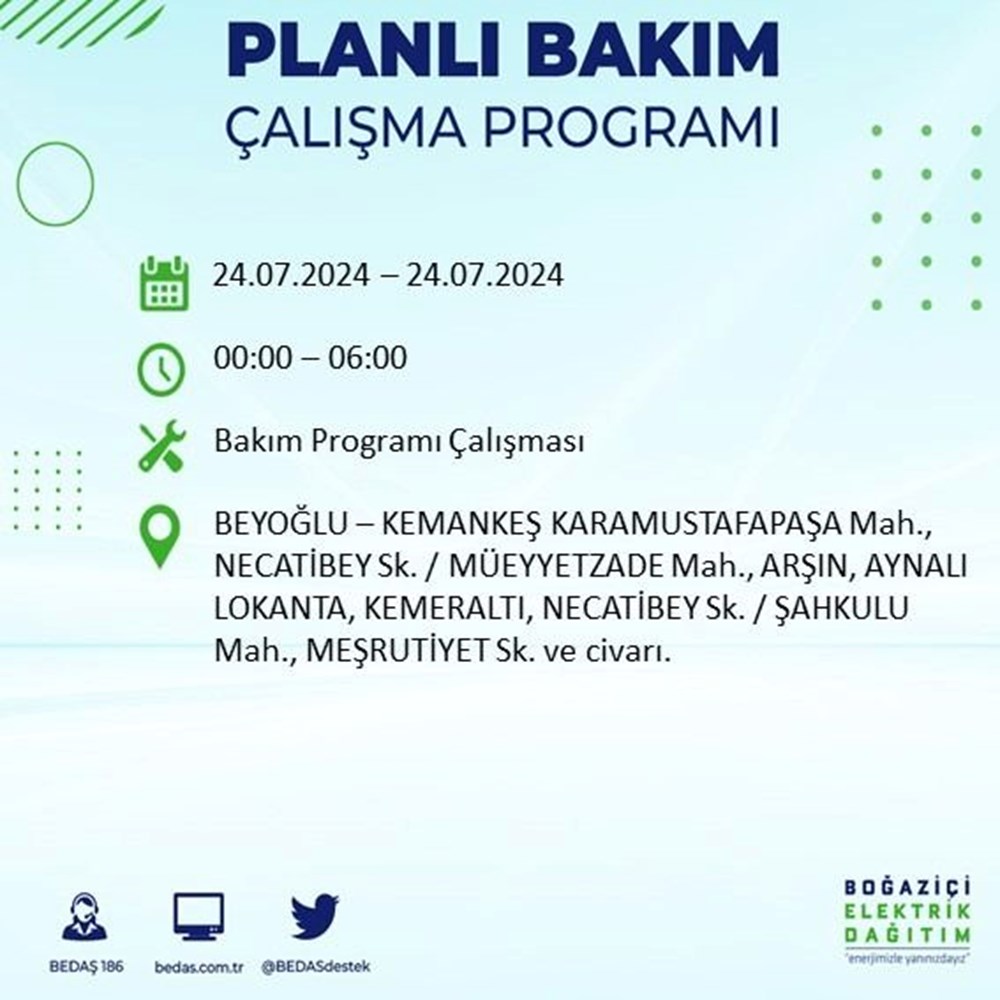 PLANLI BAKIM
ÇALIŞMA PROGRAMI

24.07.2024 – 24.07.2024

00:00 – 06:00

Bakım Programı Çalışması

BEYOĞLU – KEMANKEŞ KARAMUSTAFAPAŞA Mah., NECATİBEY Sk. / MÜEYYETZADE Mah., ARŞIN, AYNALI LOKANTA, KEMERALTI, NECATİBEY Sk. / ŞAHKULU Mah., MEŞRUTİYET Sk. ve civarı.

BEDAŞ 186
bedas.com.tr
@BEDASdestek

BOĞAZİÇİ
ELEKTRİK
DAĞITIM
"enerjimizle yanınızdayız"